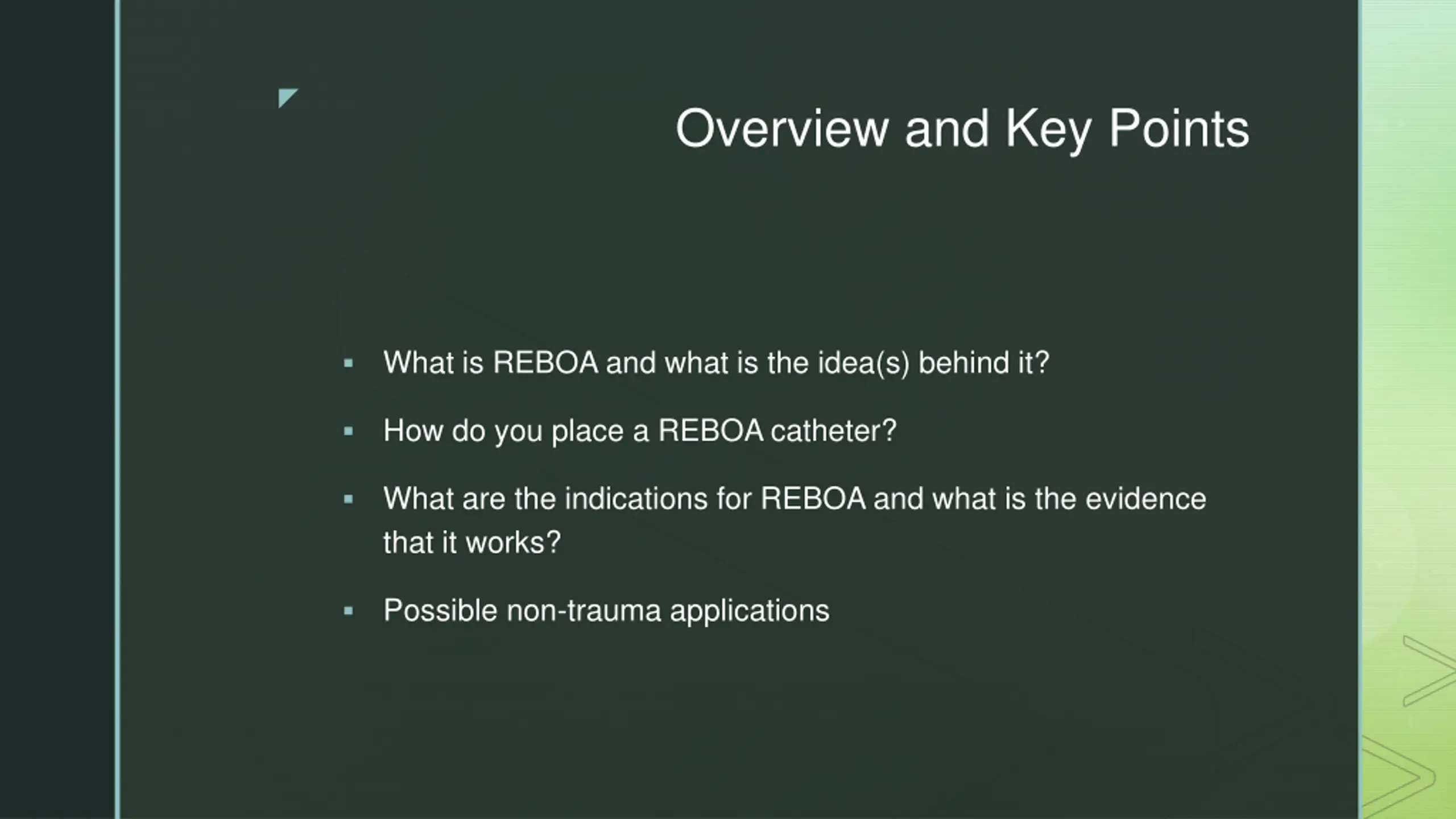 Overview and Key Points

▪ What is REBOA and what is the idea(s) behind it?

▪ How do you place a REBOA catheter?

▪ What are the indications for REBOA and what is the evidence that it works?

▪ Possible non-trauma applications